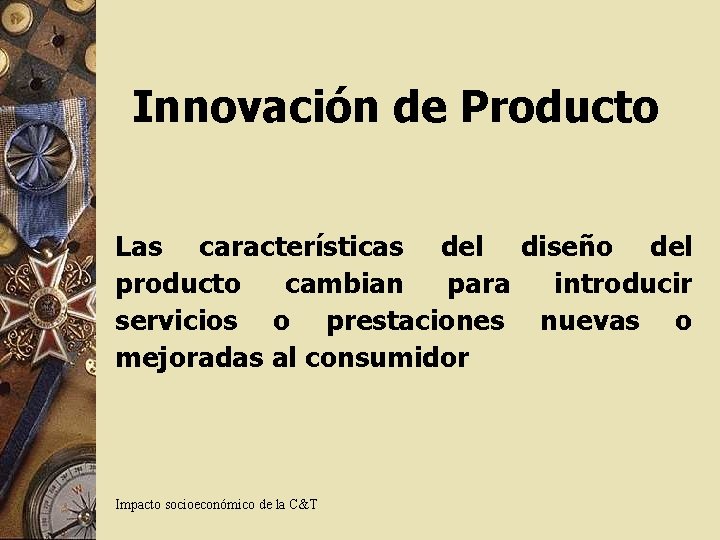 Innovación de Producto

Las características del diseño del producto cambian para introducir servicios o prestaciones nuevas o mejoradas al consumidor

Impacto socioeconómico de la C&T